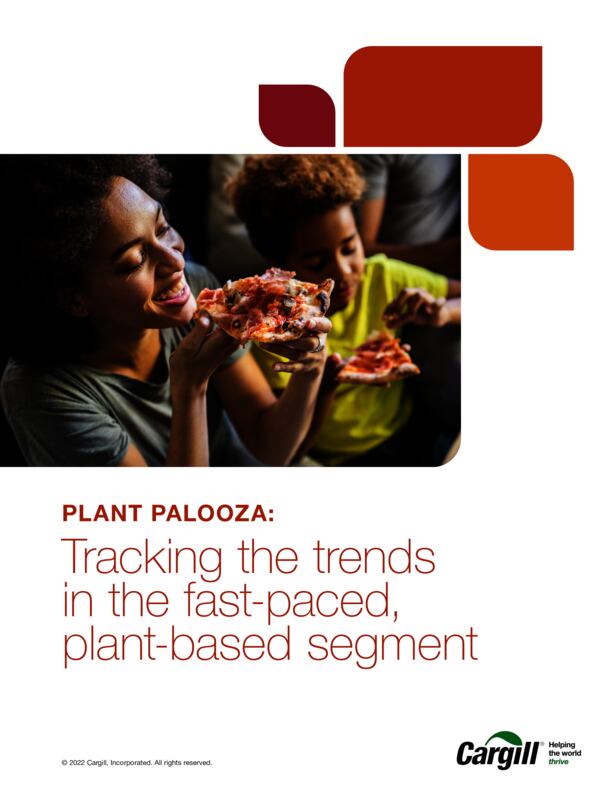 PLANT PALOOZA:

Tracking the trends in the fast-paced, plant-based segment

© 2022 Cargill, Incorporated. All rights reserved.

Cargill® Helping the world thrive